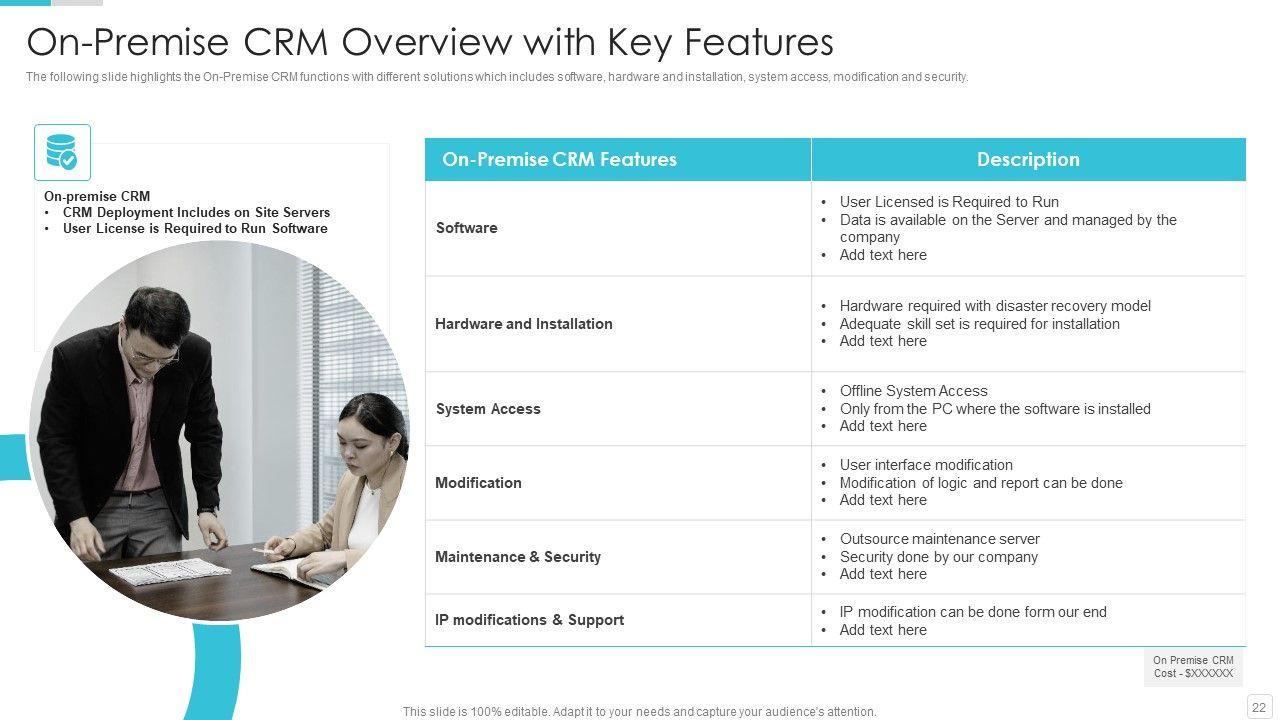 On-Premise CRM Overview with Key Features

The following slide highlights the On-Premise CRM functions with different solutions which includes software, hardware and installation, system access, modification and security.

On-premise CRM
• CRM Deployment Includes on Site Servers
• User License is Required to Run Software

| On-Premise CRM Features | Description |
|---|---|
| Software | • User Licensed is Required to Run • Data is available on the Server and managed by the company • Add text here |
| Hardware and Installation | • Hardware required with disaster recovery model • Adequate skill set is required for installation • Add text here |
| System Access | • Offline System Access • Only from the PC where the software is installed • Add text here |
| Modification | • User interface modification • Modification of logic and report can be done • Add text here |
| Maintenance & Security | • Outsource maintenance server • Security done by our company • Add text here |
| IP modifications & Support | • IP modification can be done form our end • Add text here |

On Premise CRM Cost - $XXXXXX

This slide is 100% editable. Adapt it to your needs and capture your audience's attention.

22